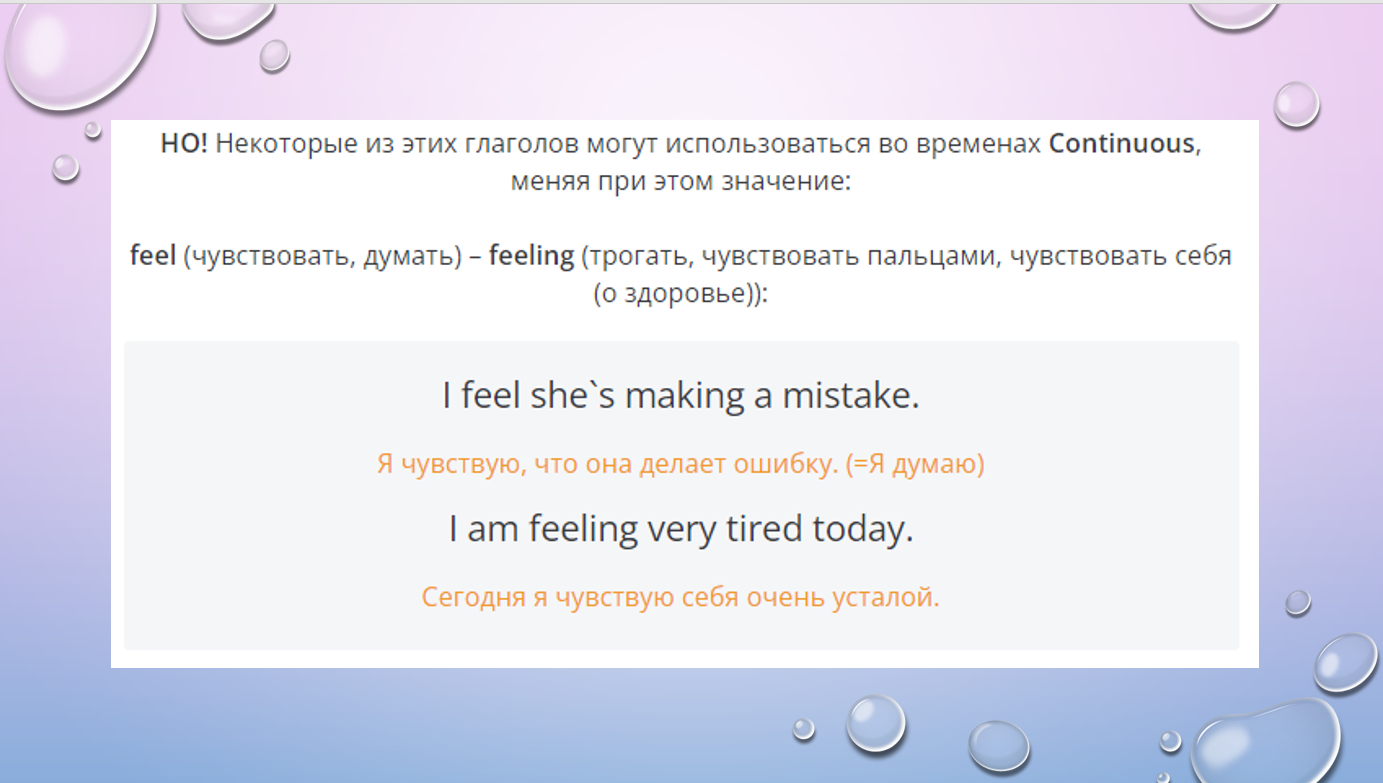 НО! Некоторые из этих глаголов могут использоваться во временах Continuous, меняя при этом значение:

feel (чувствовать, думать) – feeling (трогать, чувствовать пальцами, чувствовать себя (о здоровье)):

I feel she`s making a mistake.

Я чувствую, что она делает ошибку. (=Я думаю)

I am feeling very tired today.

Сегодня я чувствую себя очень усталой.